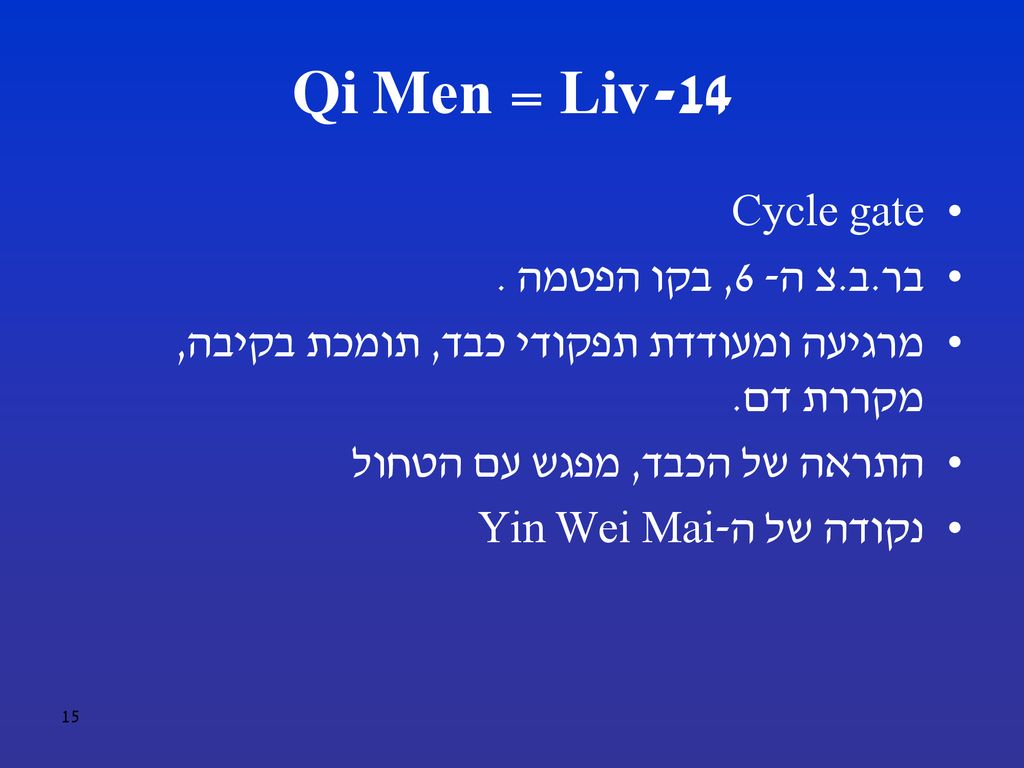 Qi Men = Liv-14

• Cycle gate
• בר.ב.צ ה- 6, בקו הפטמה .
• מרגיעה ומעודדת תפקודי כבד, תומכת בקיבה, מקררת דם.
• התראה של הכבד, מפגש עם הטחול
• נקודה של ה-Yin Wei Mai

15